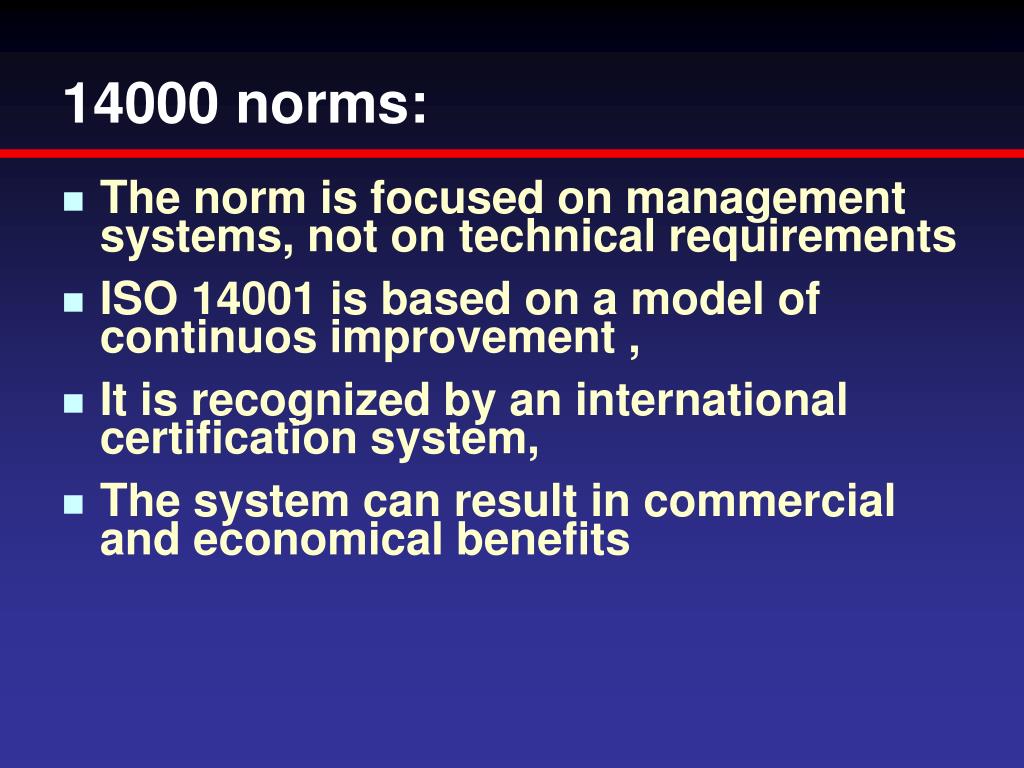 14000 norms:

- The norm is focused on management systems, not on technical requirements
- ISO 14001 is based on a model of continuos improvement ,
- It is recognized by an international certification system,
- The system can result in commercial and economical benefits